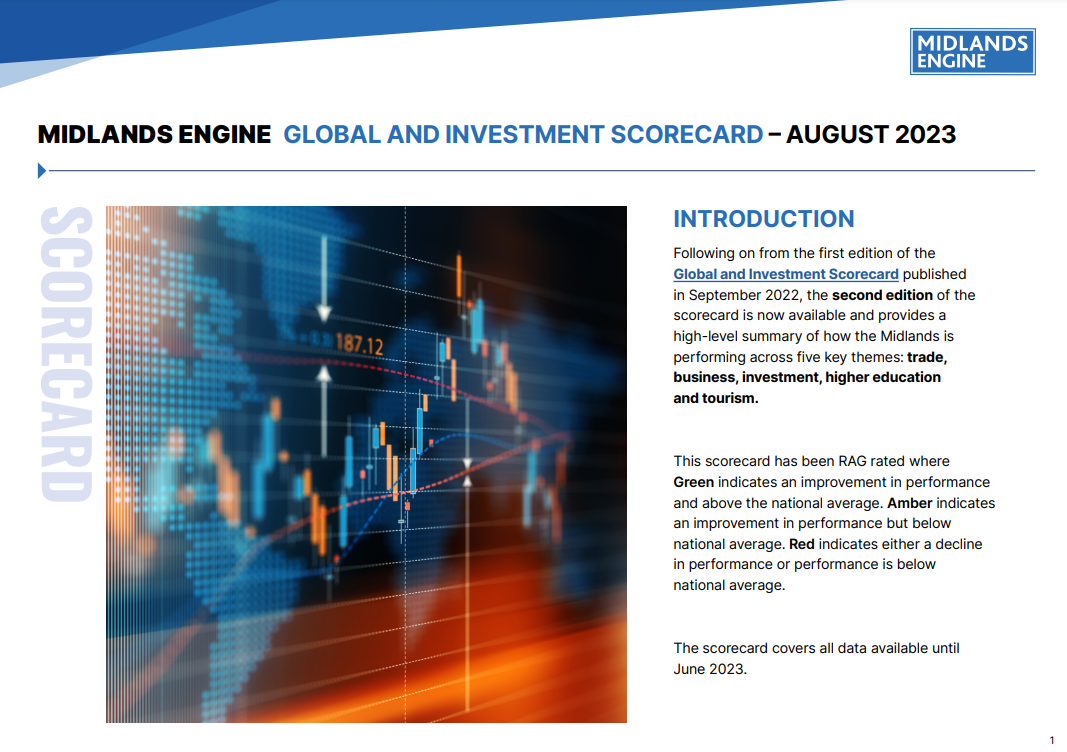 MIDLANDS ENGINE

MIDLANDS ENGINE GLOBAL AND INVESTMENT SCORECARD – AUGUST 2023

SCORECARD

187.12

INTRODUCTION

Following on from the first edition of the Global and Investment Scorecard published in September 2022, the second edition of the scorecard is now available and provides a high-level summary of how the Midlands is performing across five key themes: trade, business, investment, higher education and tourism.

This scorecard has been RAG rated where Green indicates an improvement in performance and above the national average. Amber indicates an improvement in performance but below national average. Red indicates either a decline in performance or performance is below national average.

The scorecard covers all data available until June 2023.

1